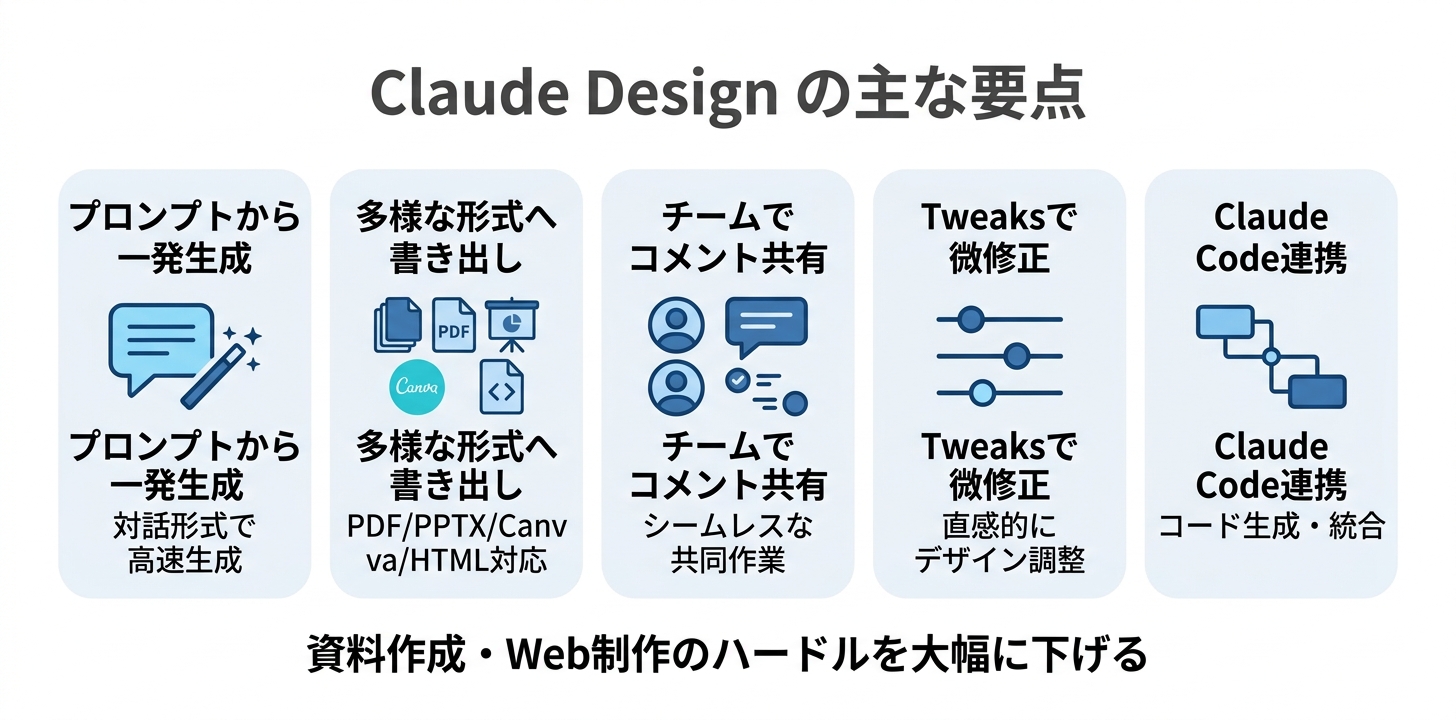 Claude Design の主な要点

プロンプトから一発生成

プロンプトから一発生成
対話形式で高速生成

多様な形式へ書き出し

PDF

Canva

多様な形式へ書き出し
PDF/PPTX/Canva/HTML対応

チームでコメント共有

チームでコメント共有
シームレスな共同作業

Tweaksで微修正

Tweaksで微修正
直感的にデザイン調整

Claude Code連携

Claude Code連携
コード生成・統合

資料作成・Web制作のハードルを大幅に下げる